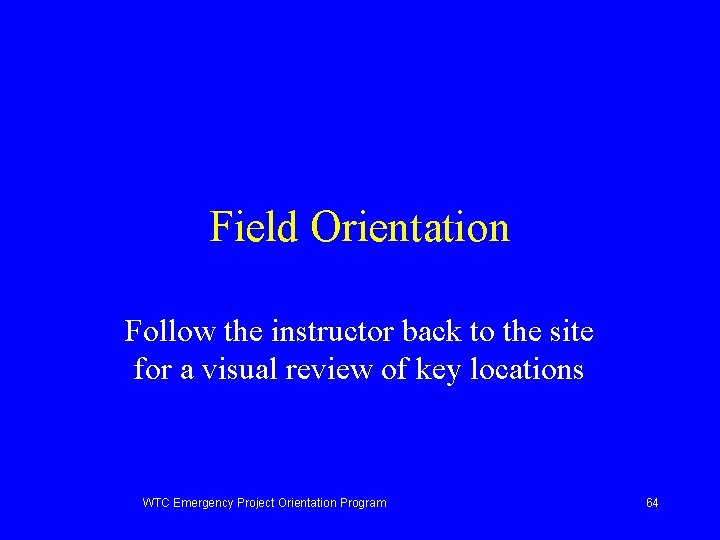 Field Orientation

Follow the instructor back to the site for a visual review of key locations

WTC Emergency Project Orientation Program

64